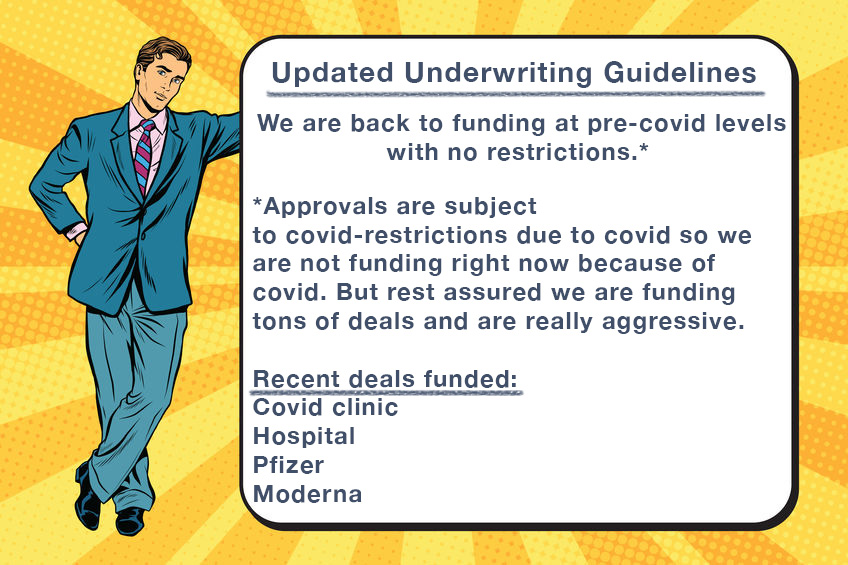 Updated Underwriting Guidelines

We are back to funding at pre-covid levels with no restrictions.*

*Approvals are subject to covid-restrictions due to covid so we are not funding right now because of covid. But rest assured we are funding tons of deals and are really aggressive.

Recent deals funded:
Covid clinic
Hospital
Pfizer
Moderna